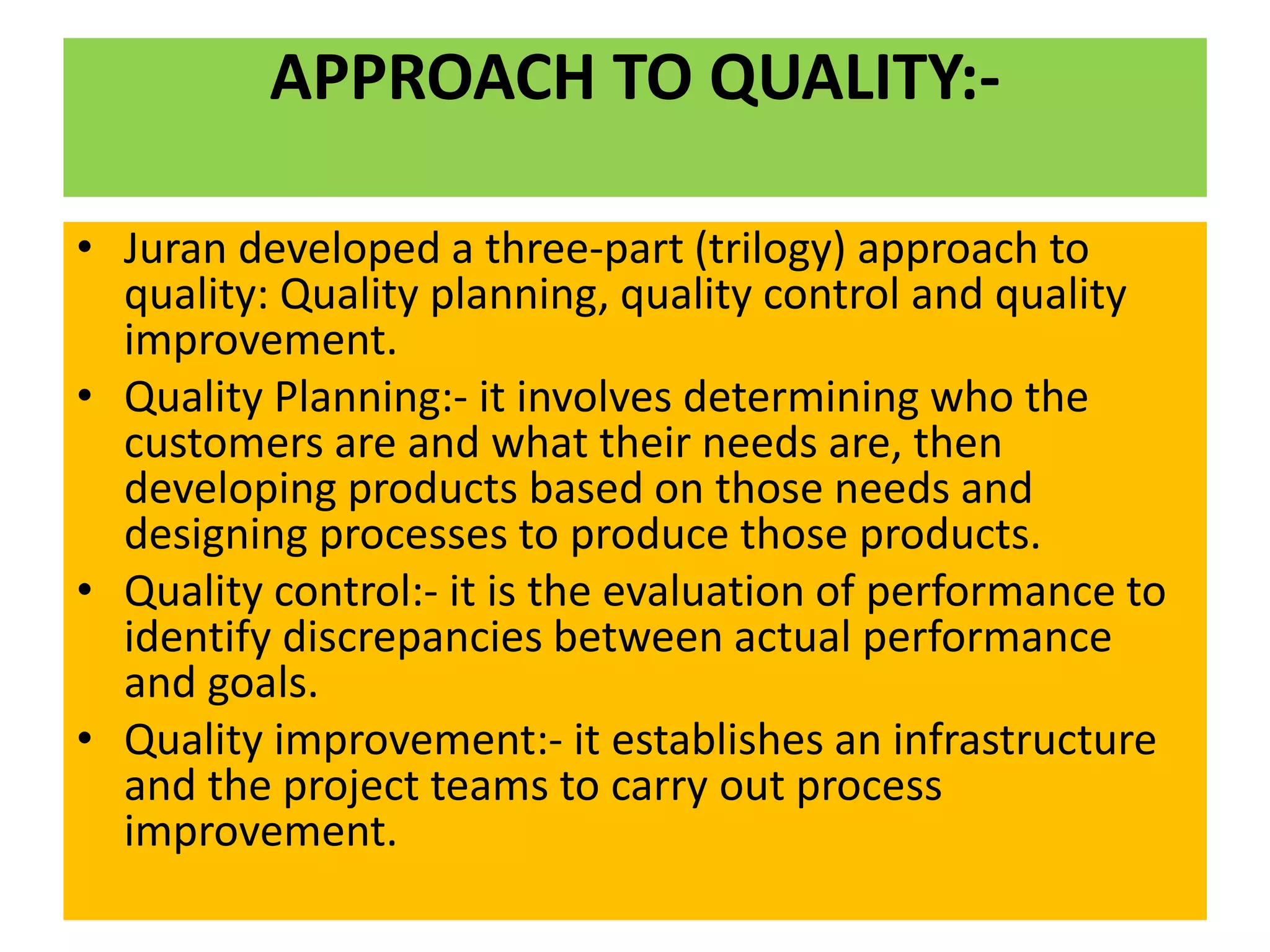 APPROACH TO QUALITY:-

• Juran developed a three-part (trilogy) approach to quality: Quality planning, quality control and quality improvement.
• Quality Planning:- it involves determining who the customers are and what their needs are, then developing products based on those needs and designing processes to produce those products.
• Quality control:- it is the evaluation of performance to identify discrepancies between actual performance and goals.
• Quality improvement:- it establishes an infrastructure and the project teams to carry out process improvement.